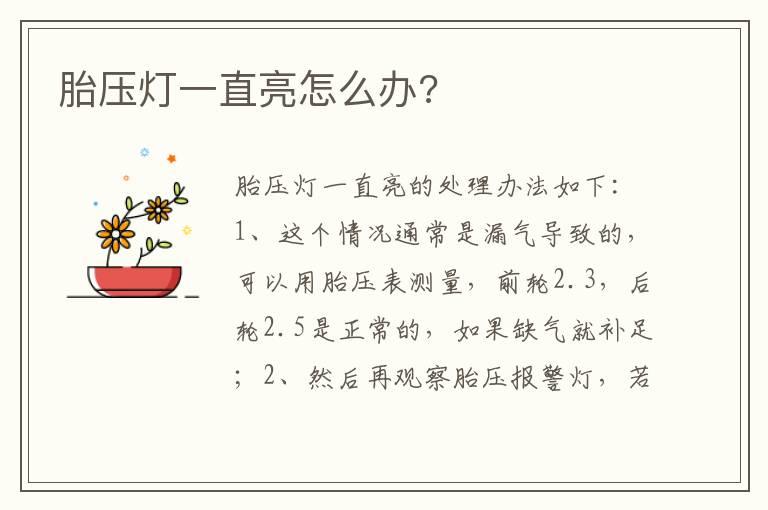 胎压灯一直亮怎么办?

胎压灯一直亮的处理办法如下:
1、这个情况通常是漏气导致的,可以用胎压表测量,前轮2.3,后轮2.5是正常的,如果缺气就补足;2、然后再观察胎压报警灯,若